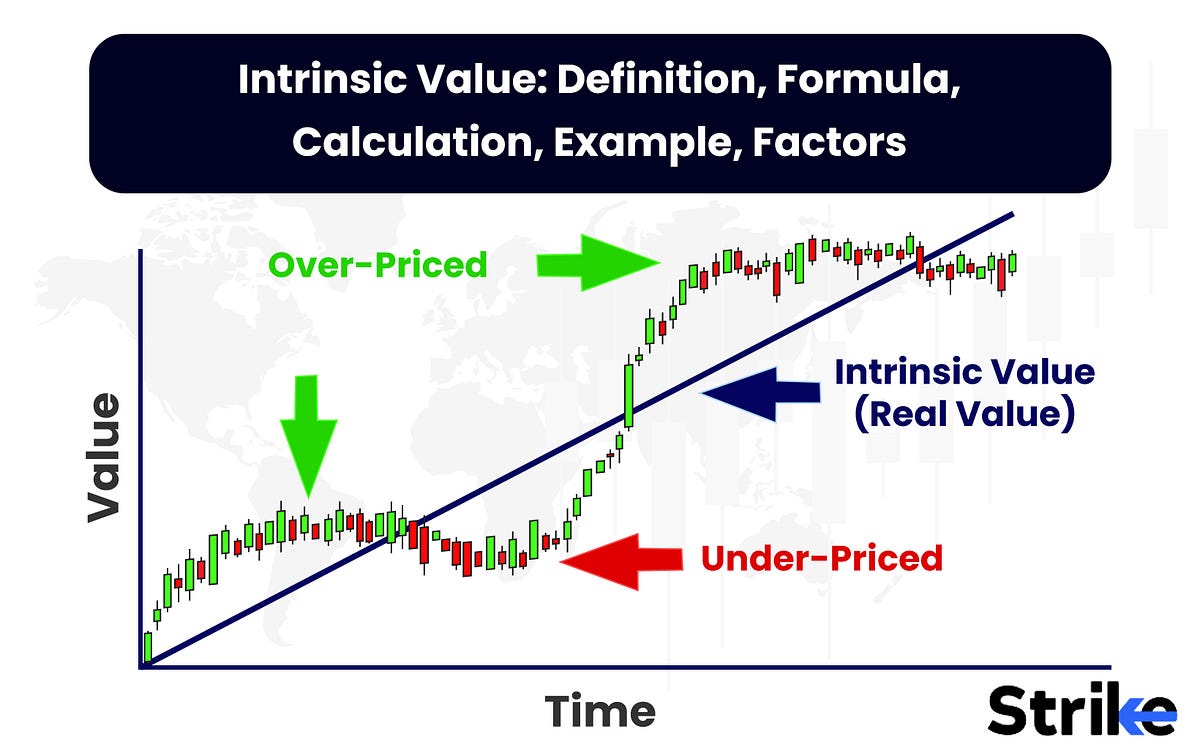 Intrinsic Value: Definition, Formula, Calculation, Example, Factors

Over-Priced

Intrinsic Value (Real Value)

Value

Under-Priced

Time

Strike